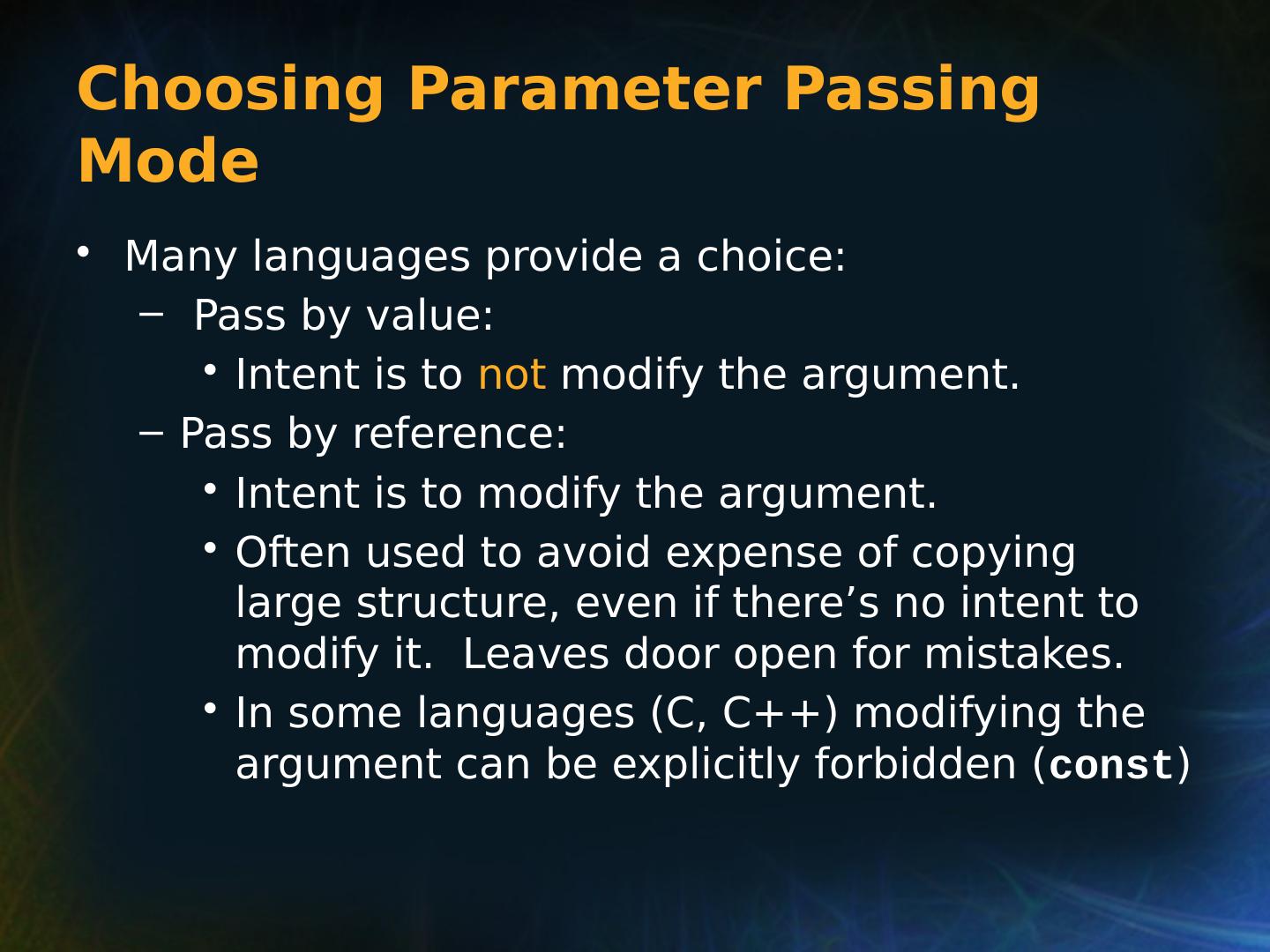 Choosing Parameter Passing Mode

• Many languages provide a choice:
  – Pass by value:
    • Intent is to not modify the argument.
  – Pass by reference:
    • Intent is to modify the argument.
    • Often used to avoid expense of copying large structure, even if there’s no intent to modify it. Leaves door open for mistakes.
    • In some languages (C, C++) modifying the argument can be explicitly forbidden (const)